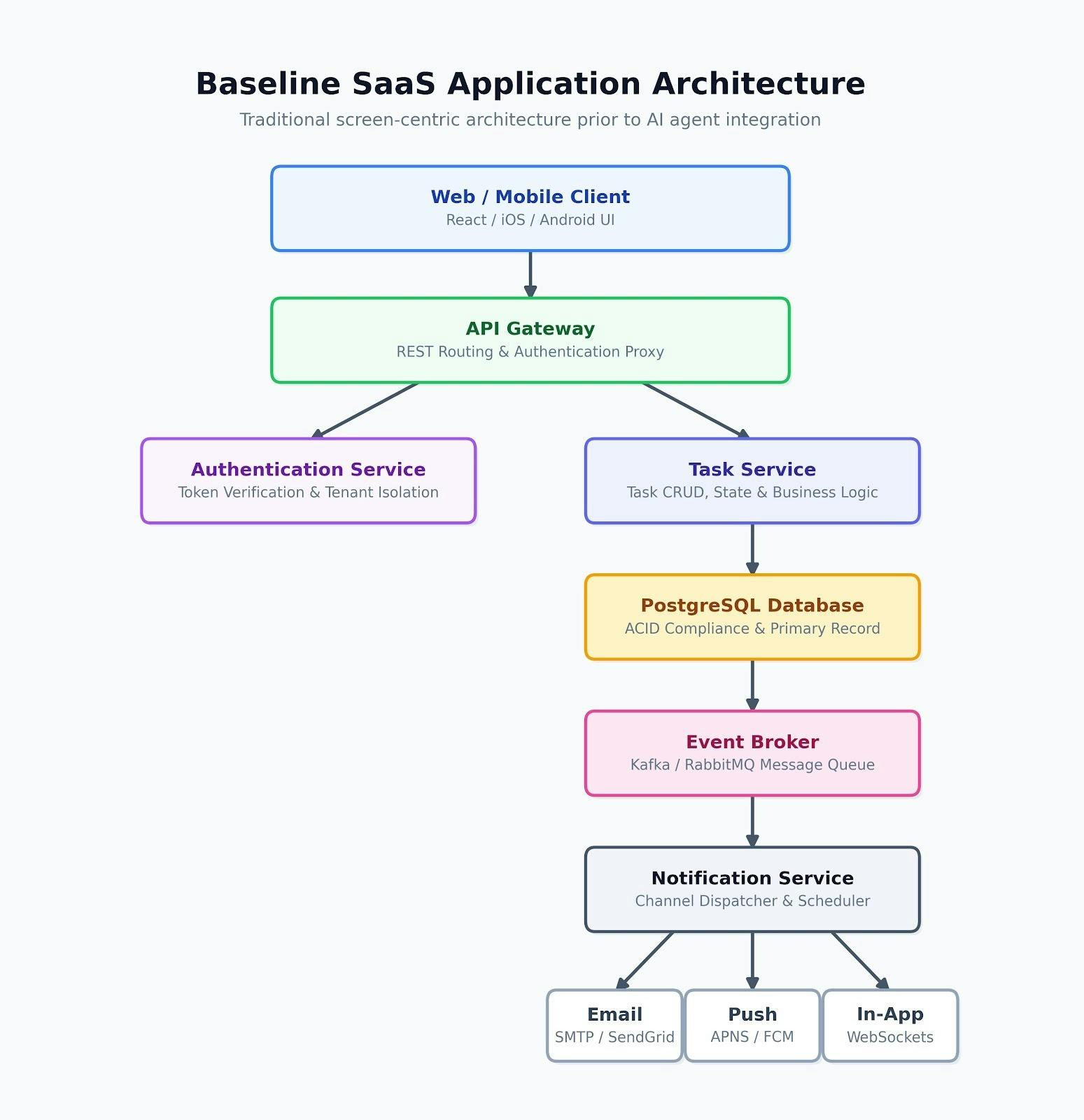 Baseline SaaS Application Architecture

Traditional screen-centric architecture prior to AI agent integration

Web / Mobile Client
React / iOS / Android UI

API Gateway
REST Routing & Authentication Proxy

Authentication Service
Token Verification & Tenant Isolation

Task Service
Task CRUD, State & Business Logic

PostgreSQL Database
ACID Compliance & Primary Record

Event Broker
Kafka / RabbitMQ Message Queue

Notification Service
Channel Dispatcher & Scheduler

Email
SMTP / SendGrid

Push
APNS / FCM

In-App
WebSockets